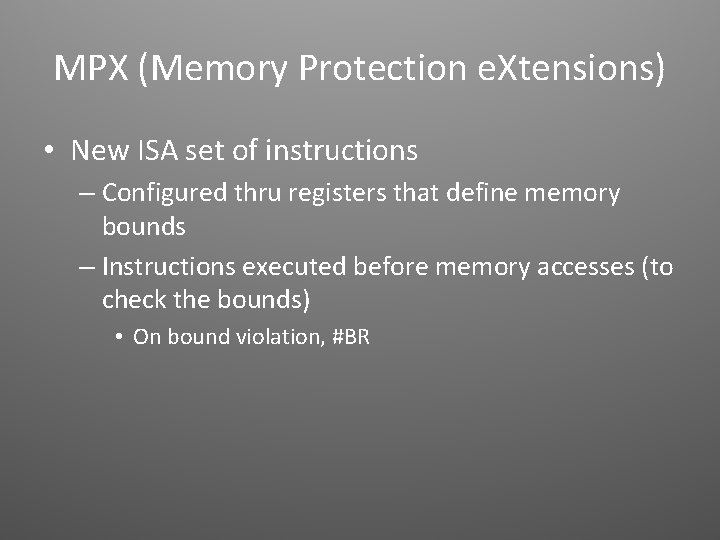 MPX (Memory Protection eXtensions)

• New ISA set of instructions
 – Configured thru registers that define memory bounds
 – Instructions executed before memory accesses (to check the bounds)
  • On bound violation, #BR